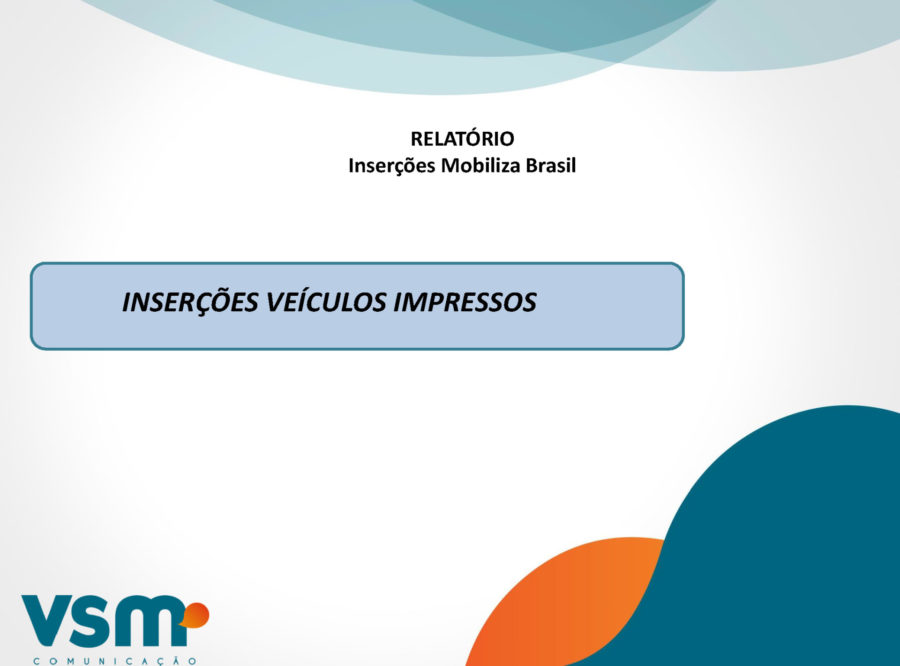 RELATÓRIO
Inserções Mobiliza Brasil

INSERÇÕES VEÍCULOS IMPRESSOS

vsm
COMUNICAÇÃO